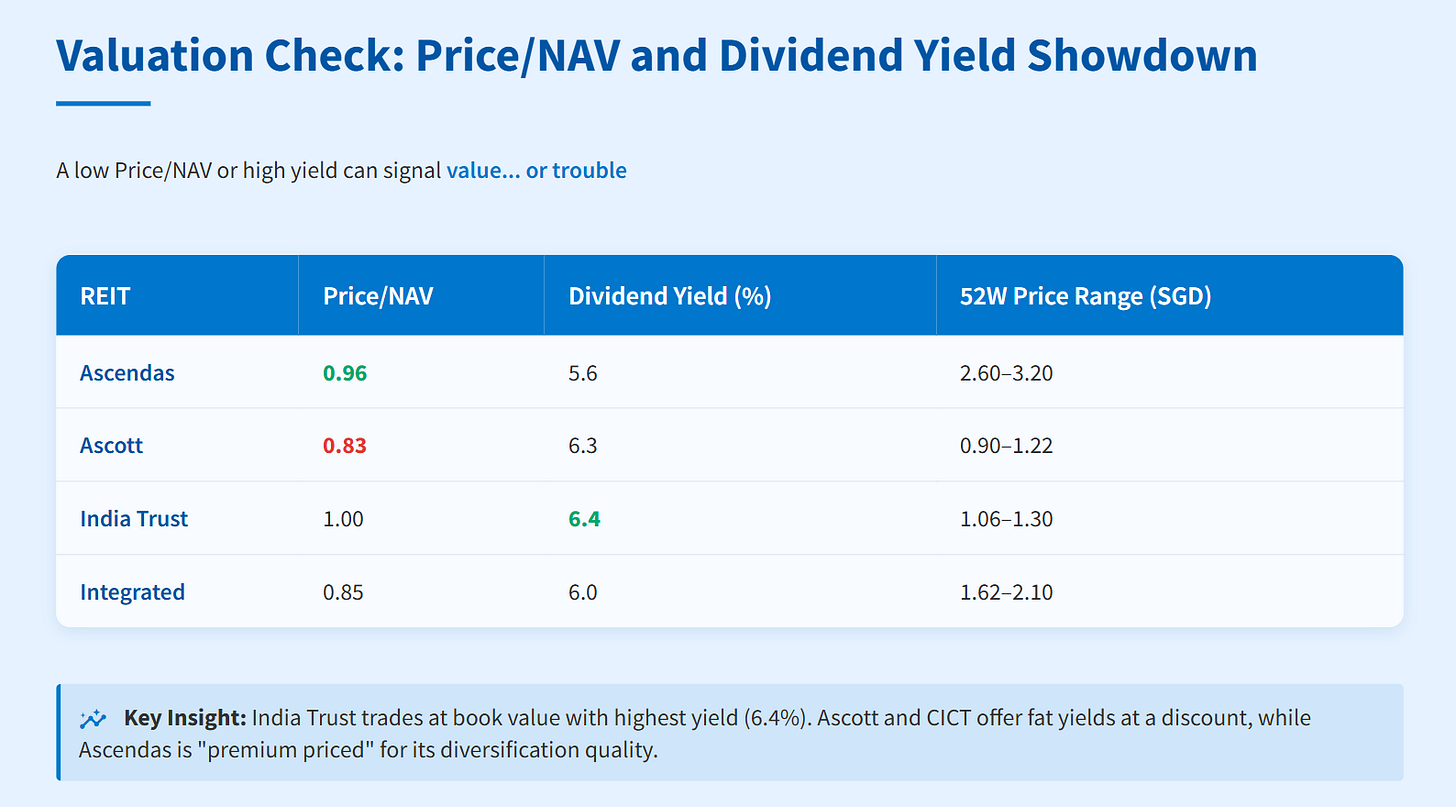 Valuation Check: Price/NAV and Dividend Yield Showdown

A low Price/NAV or high yield can signal value... or trouble

| REIT | Price/NAV | Dividend Yield (%) | 52W Price Range (SGD) |
|---|---|---|---|
| Ascendas | 0.96 | 5.6 | 2.60–3.20 |
| Ascott | 0.83 | 6.3 | 0.90–1.22 |
| India Trust | 1.00 | 6.4 | 1.06–1.30 |
| Integrated | 0.85 | 6.0 | 1.62–2.10 |

Key Insight: India Trust trades at book value with highest yield (6.4%). Ascott and CICT offer fat yields at a discount, while Ascendas is "premium priced" for its diversification quality.